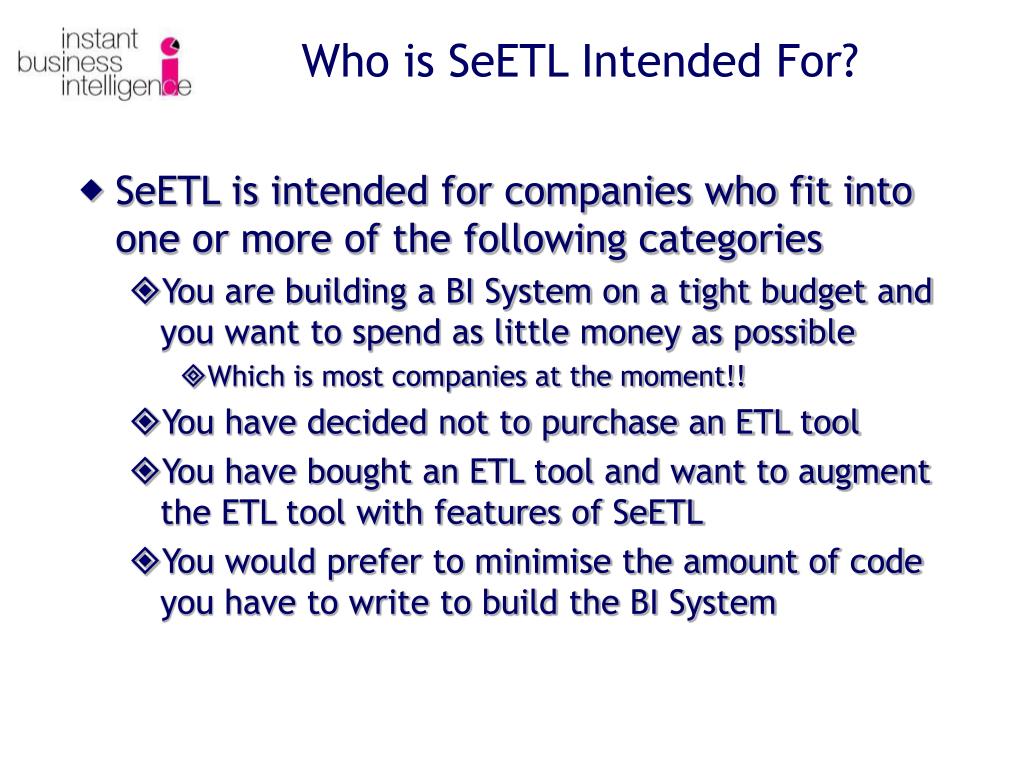 instant business intelligence

Who is SeETL Intended For?

SeETL is intended for companies who fit into one or more of the following categories

You are building a BI System on a tight budget and you want to spend as little money as possible

Which is most companies at the moment!!

You have decided not to purchase an ETL tool

You have bought an ETL tool and want to augment the ETL tool with features of SeETL

You would prefer to minimise the amount of code you have to write to build the BI System